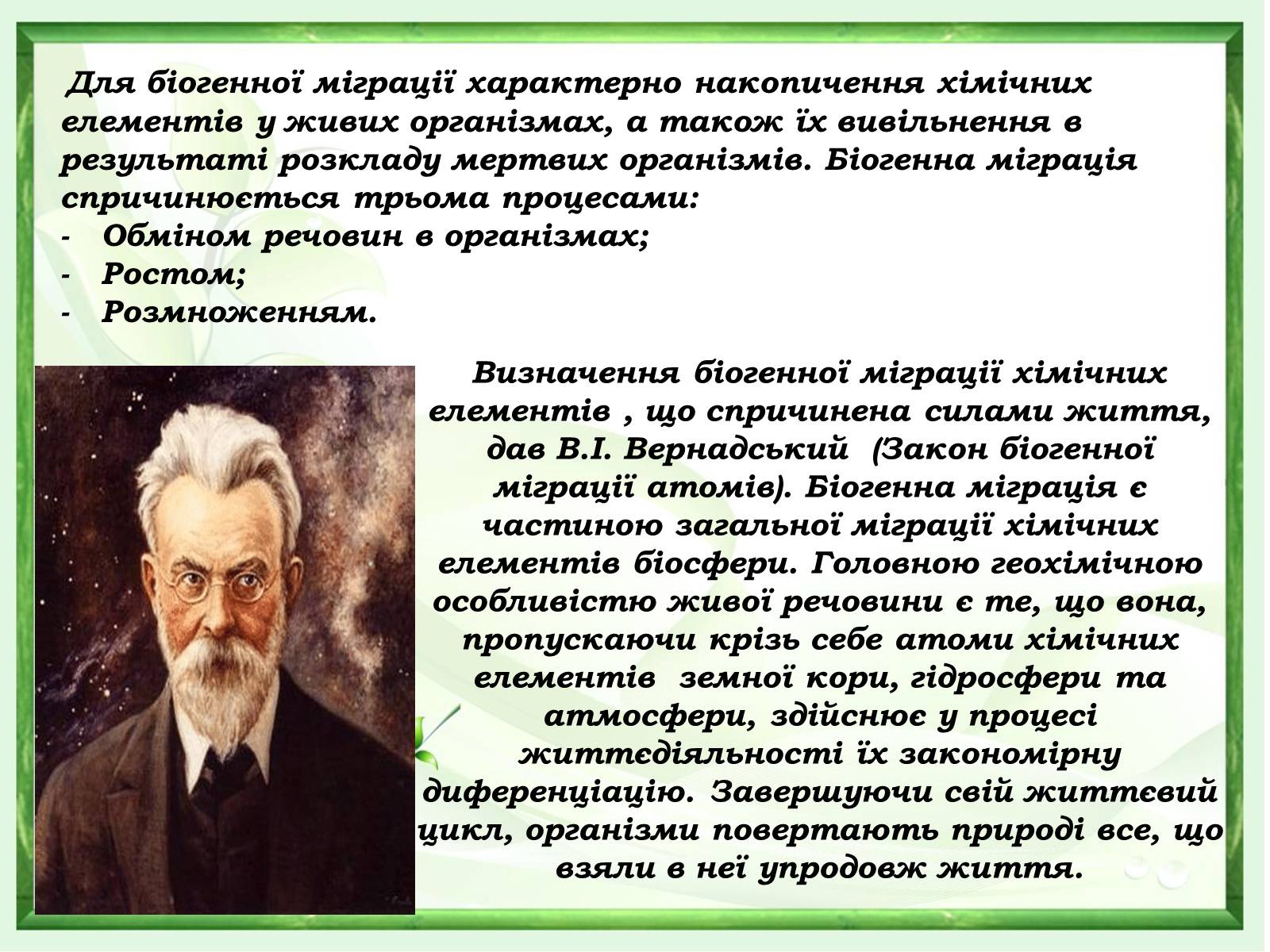 Для біогенної міграції характерно накопичення хімічних елементів у живих організмах, а також їх вивільнення в результаті розкладу мертвих організмів. Біогенна міграція спричинюється трьома процесами:
- Обміном речовин в організмах;
- Ростом;
- Розмноженням.

Визначення біогенної міграції хімічних елементів , що спричинена силами життя, дав В.І. Вернадський (Закон біогенної міграції атомів). Біогенна міграція є частиною загальної міграції хімічних елементів біосфери. Головною геохімічною особливістю живої речовини є те, що вона, пропускаючи крізь себе атоми хімічних елементів земної кори, гідросфери та атмосфери, здійснює у процесі життєдіяльності їх закономірну диференціацію. Завершуючи свій життєвий цикл, організми повертають природі все, що взяли в неї упродовж життя.